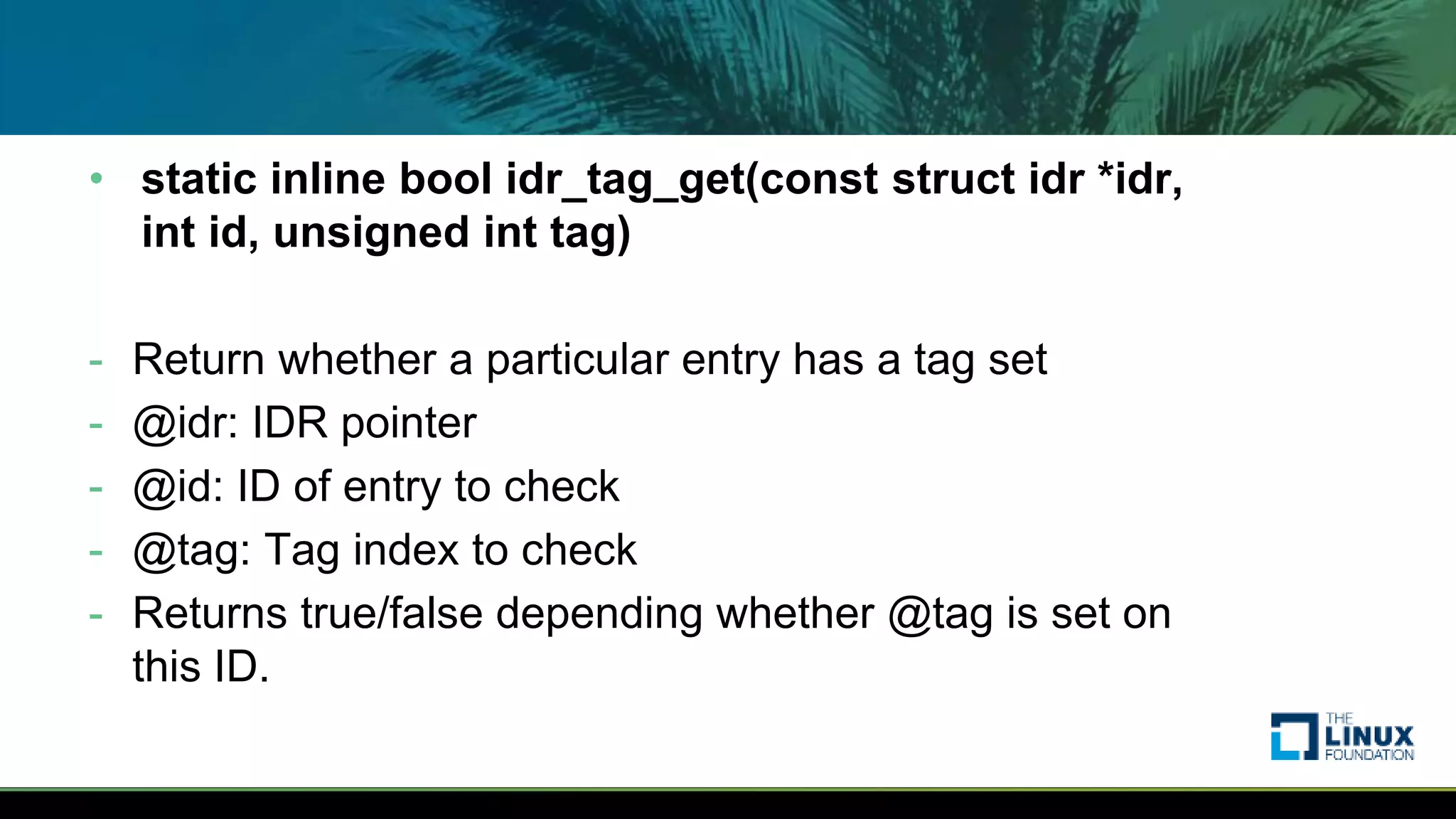 • static inline bool idr_tag_get(const struct idr *idr, int id, unsigned int tag)

- Return whether a particular entry has a tag set
- @idr: IDR pointer
- @id: ID of entry to check
- @tag: Tag index to check
- Returns true/false depending whether @tag is set on this ID.

THE LINUX FOUNDATION